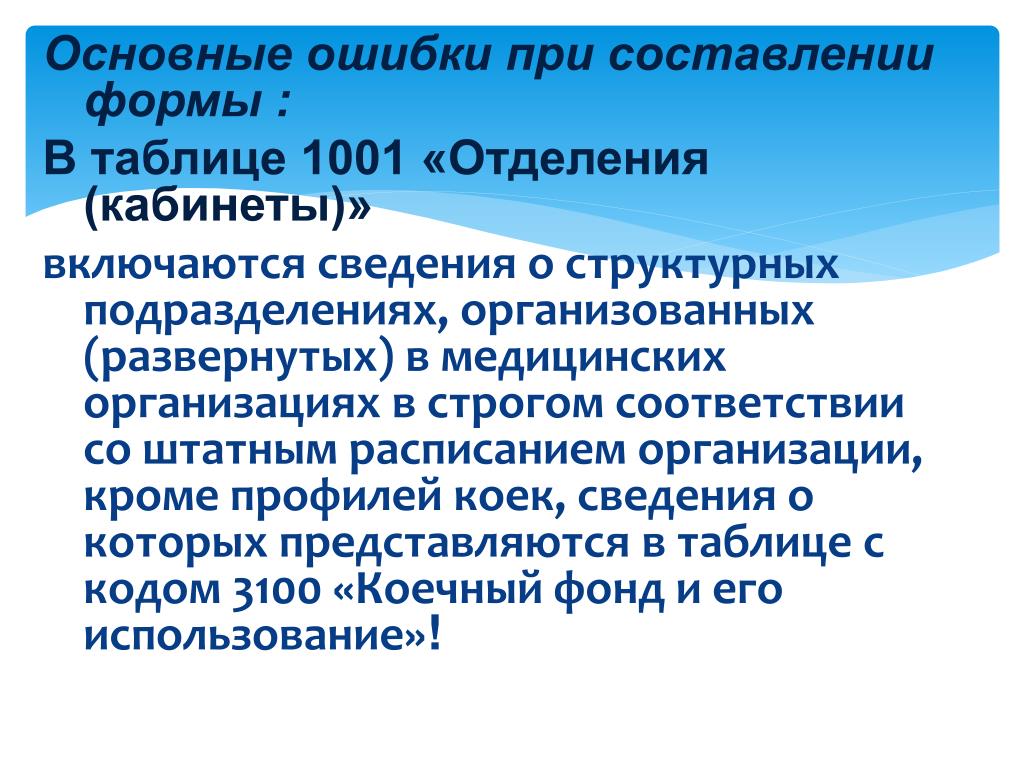 Основные ошибки при составлении формы :

В таблице 1001 «Отделения (кабинеты)»

включаются сведения о структурных подразделениях, организованных (развернутых) в медицинских организациях в строгом соответствии со штатным расписанием организации, кроме профилей коек, сведения о которых представляются в таблице с кодом 3100 «Коечный фонд и его использование»!